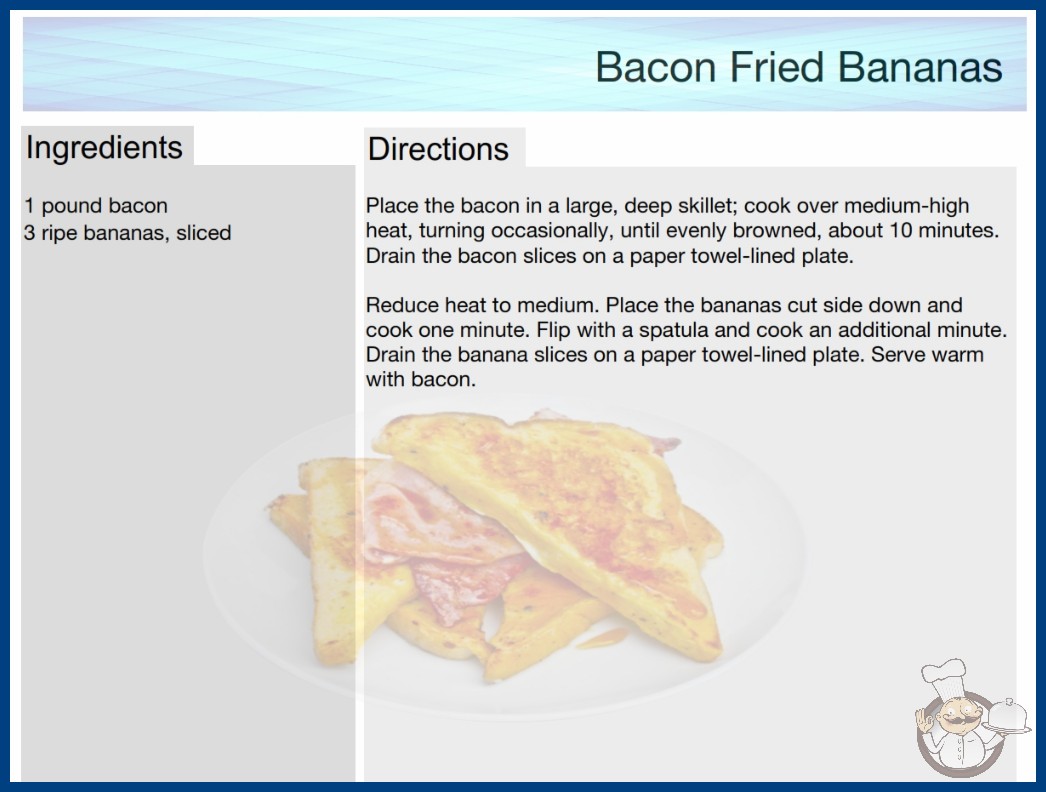 Bacon Fried Bananas

Ingredients

1 pound bacon
3 ripe bananas, sliced

Directions

Place the bacon in a large, deep skillet; cook over medium-high heat, turning occasionally, until evenly browned, about 10 minutes. Drain the bacon slices on a paper towel-lined plate.

Reduce heat to medium. Place the bananas cut side down and cook one minute. Flip with a spatula and cook an additional minute. Drain the banana slices on a paper towel-lined plate. Serve warm with bacon.